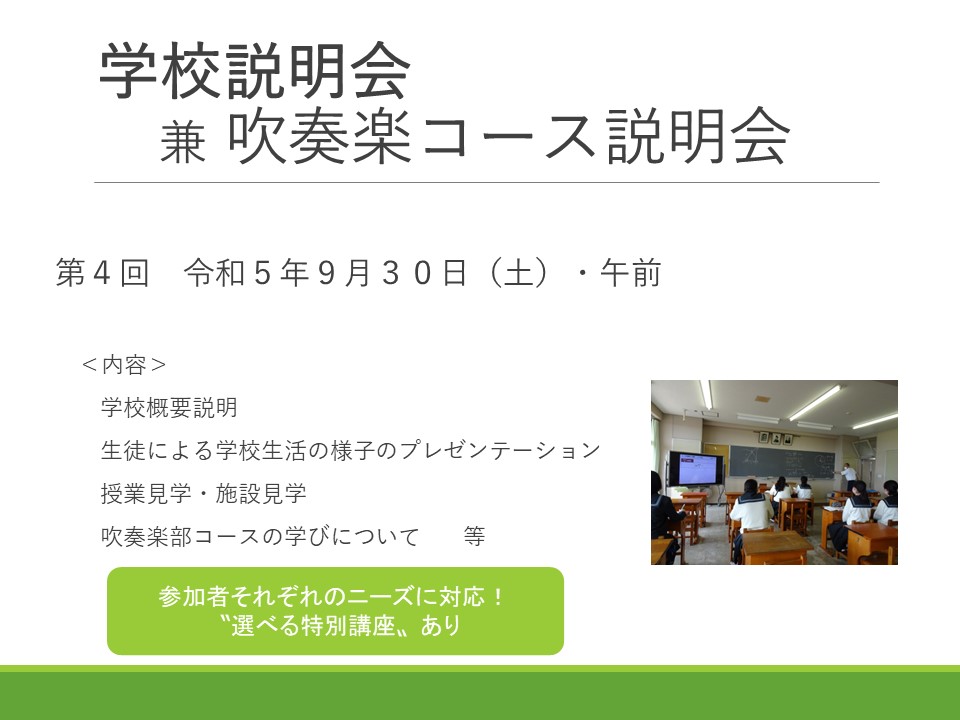 学校説明会
兼 吹奏楽コース説明会

第４回　令和５年９月３０日（土）・午前

＜内容＞
学校概要説明
生徒による学校生活の様子のプレゼンテーション
授業見学・施設見学
吹奏楽部コースの学びについて　等

参加者それぞれのニーズに対応！
〝選べる特別講座〟あり